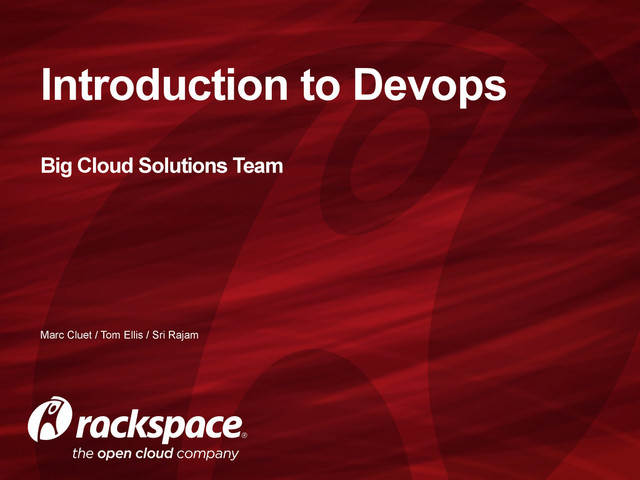 Introduction to Devops

Big Cloud Solutions Team

Marc Cluet / Tom Ellis / Sri Rajam

rackspace®
the open cloud company